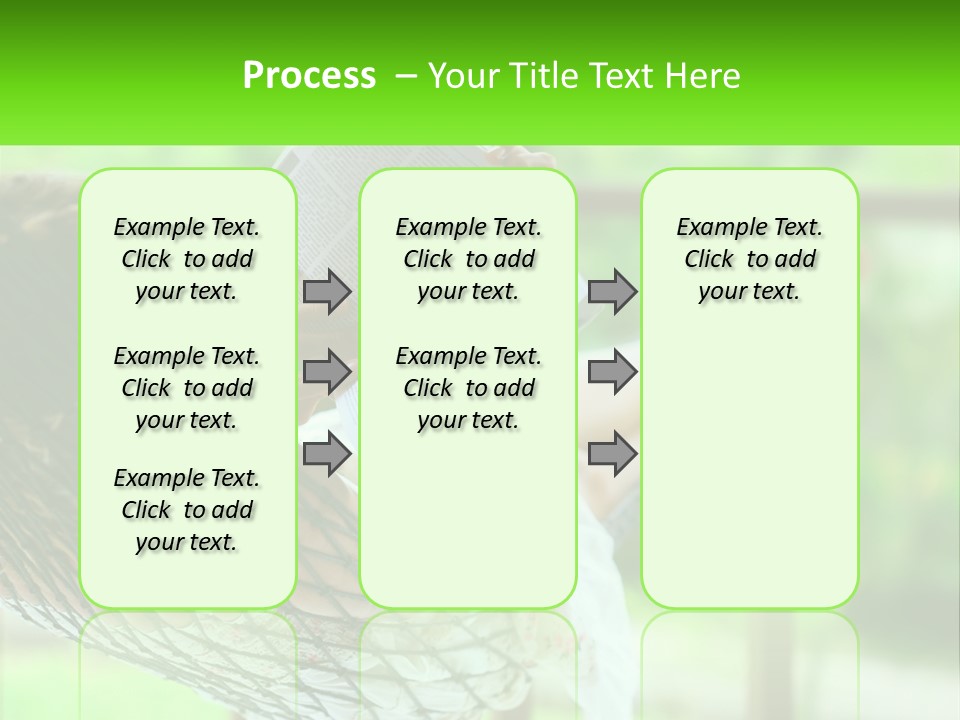 Process – Your Title Text Here

Example Text. Click to add your text.

Example Text. Click to add your text.

Example Text. Click to add your text.

Example Text. Click to add your text.

Example Text. Click to add your text.

Example Text. Click to add your text.